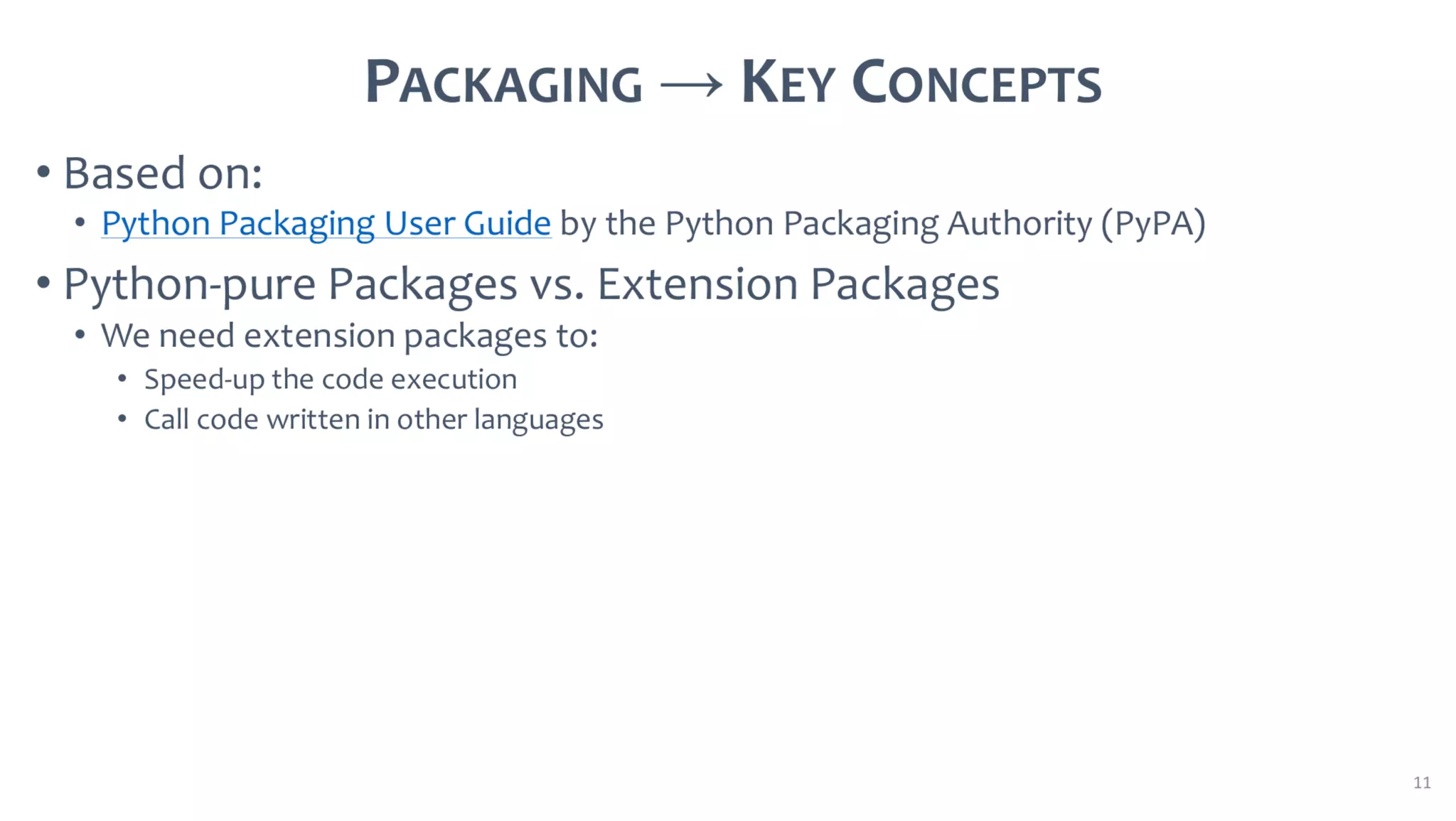 PACKAGING → KEY CONCEPTS

• Based on:
  • Python Packaging User Guide by the Python Packaging Authority (PyPA)
• Python-pure Packages vs. Extension Packages
  • We need extension packages to:
    • Speed-up the code execution
    • Call code written in other languages

11